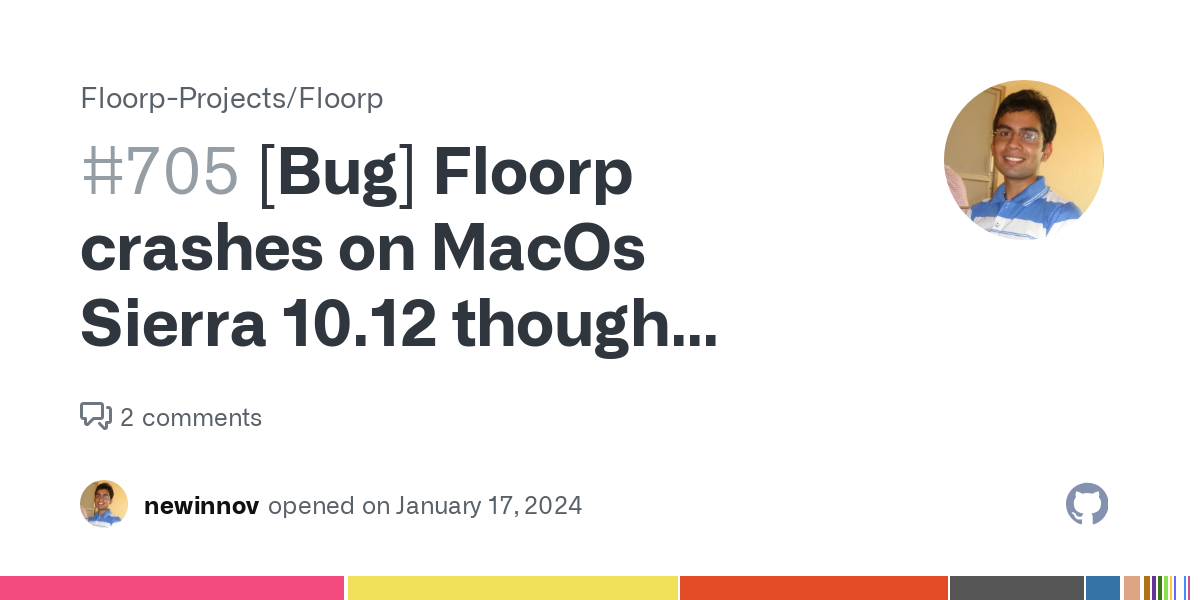 Floorp-Projects/Floorp

#705 [Bug] Floorp crashes on MacOs Sierra 10.12 though...

2 comments

newinnov opened on January 17, 2024